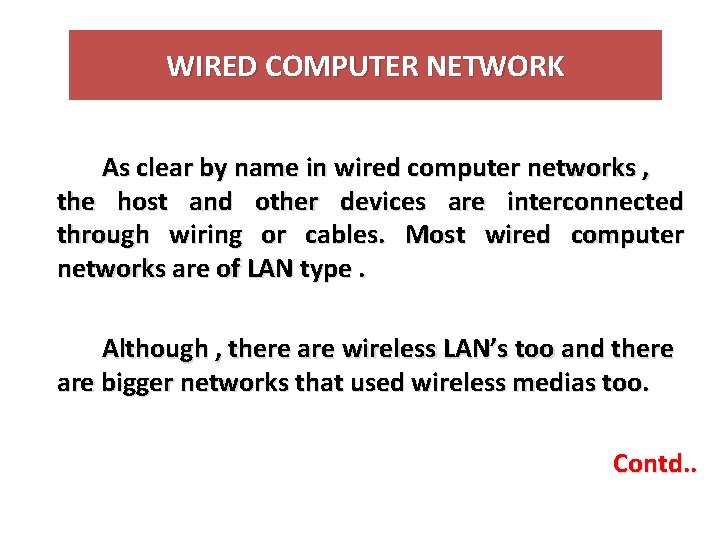 WIRED COMPUTER NETWORK

As clear by name in wired computer networks , the host and other devices are interconnected through wiring or cables. Most wired computer networks are of LAN type .

Although , there are wireless LAN's too and there are bigger networks that used wireless medias too.

Contd..